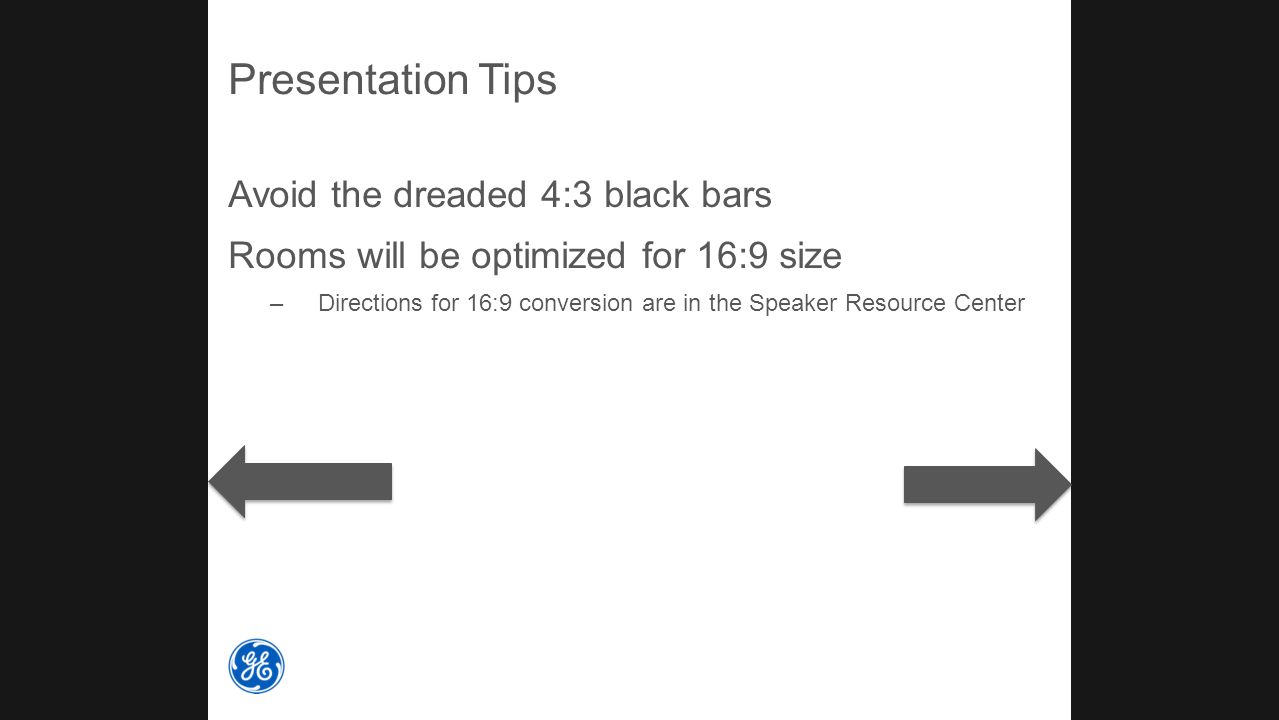 Presentation Tips

Avoid the dreaded 4:3 black bars

Rooms will be optimized for 16:9 size

– Directions for 16:9 conversion are in the Speaker Resource Center

GE